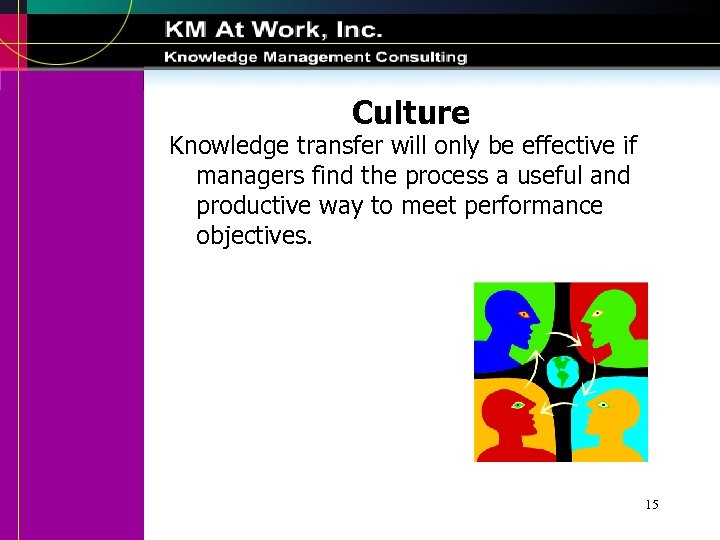 KM At Work, Inc.
Knowledge Management Consulting

Culture

Knowledge transfer will only be effective if managers find the process a useful and productive way to meet performance objectives.

15